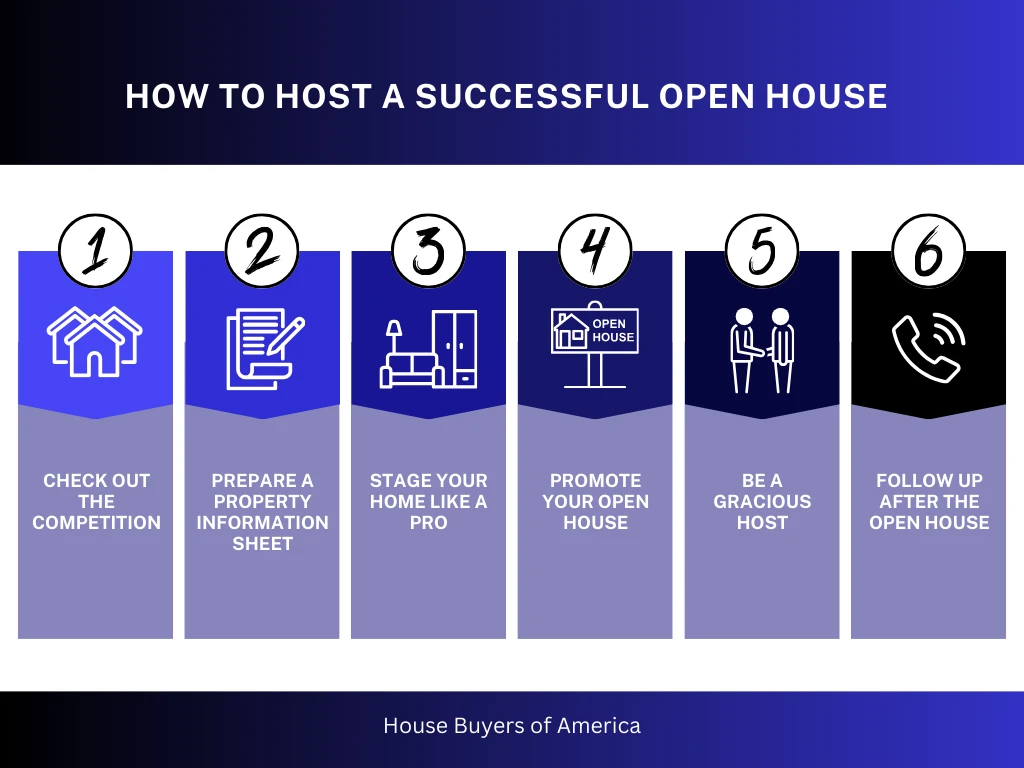 HOW TO HOST A SUCCESSFUL OPEN HOUSE

1

CHECK OUT THE COMPETITION

2

PREPARE A PROPERTY INFORMATION SHEET

3

STAGE YOUR HOME LIKE A PRO

4

OPEN HOUSE

PROMOTE YOUR OPEN HOUSE

5

BE A GRACIOUS HOST

6

FOLLOW UP AFTER THE OPEN HOUSE

House Buyers of America